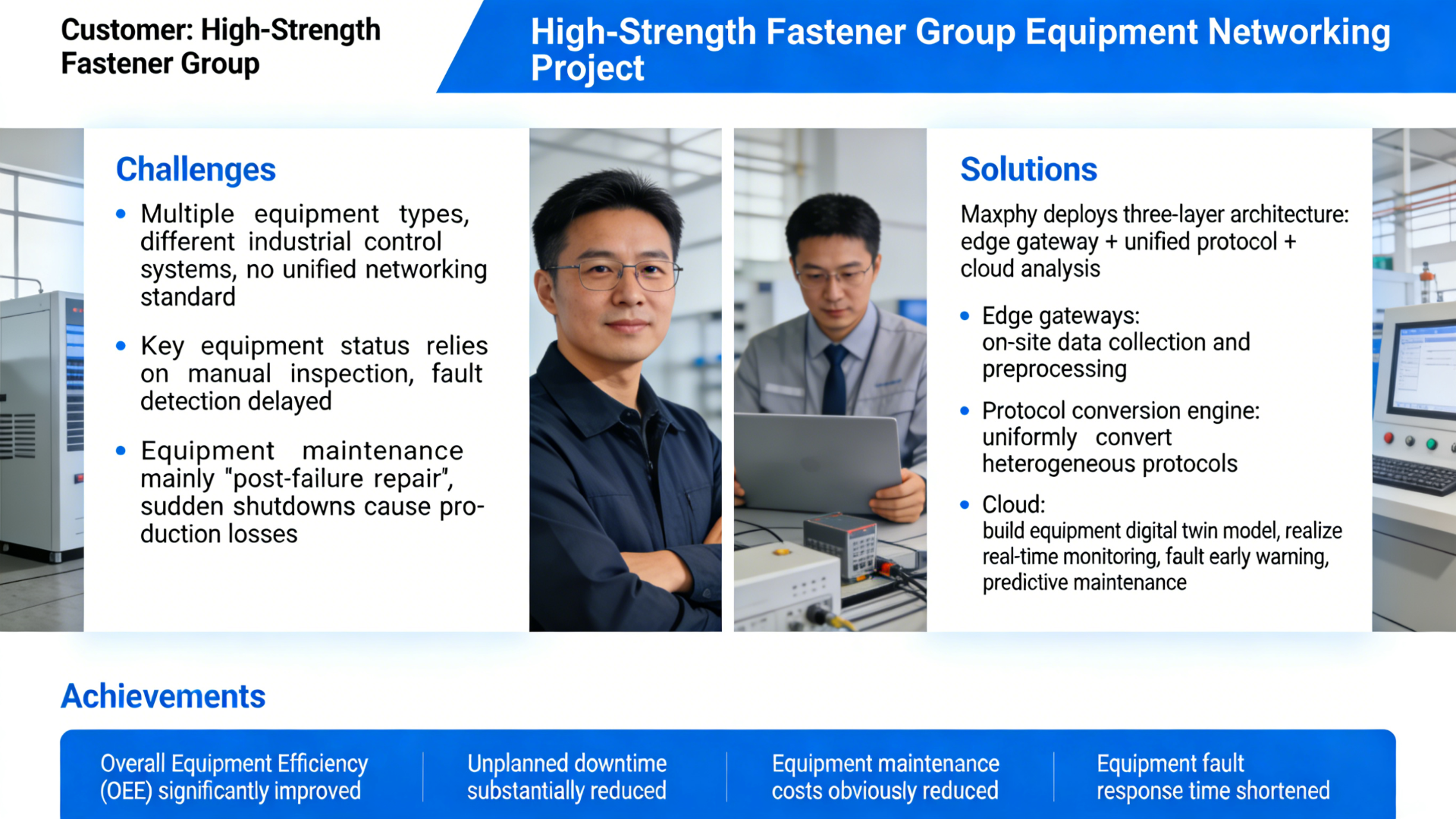 Customer: High-Strength Fastener Group

High-Strength Fastener Group Equipment Networking Project

Challenges

• Multiple equipment types, different industrial control systems, no unified networking standard

• Key equipment status relies on manual inspection, fault detection delayed

• Equipment maintenance mainly "post-failure repair", sudden shutdowns cause production losses

Solutions

Maxphy deploys three-layer architecture: edge gateway + unified protocol + cloud analysis

• Edge gateways: on-site data collection and preprocessing

• Protocol conversion engine: uniformly convert heterogeneous protocols

• Cloud: build equipment digital twin model, realize real-time monitoring, fault early warning, predictive maintenance

Achievements

Overall Equipment Efficiency (OEE) significantly improved

Unplanned downtime substantially reduced

Equipment maintenance costs obviously reduced

Equipment fault response time shortened